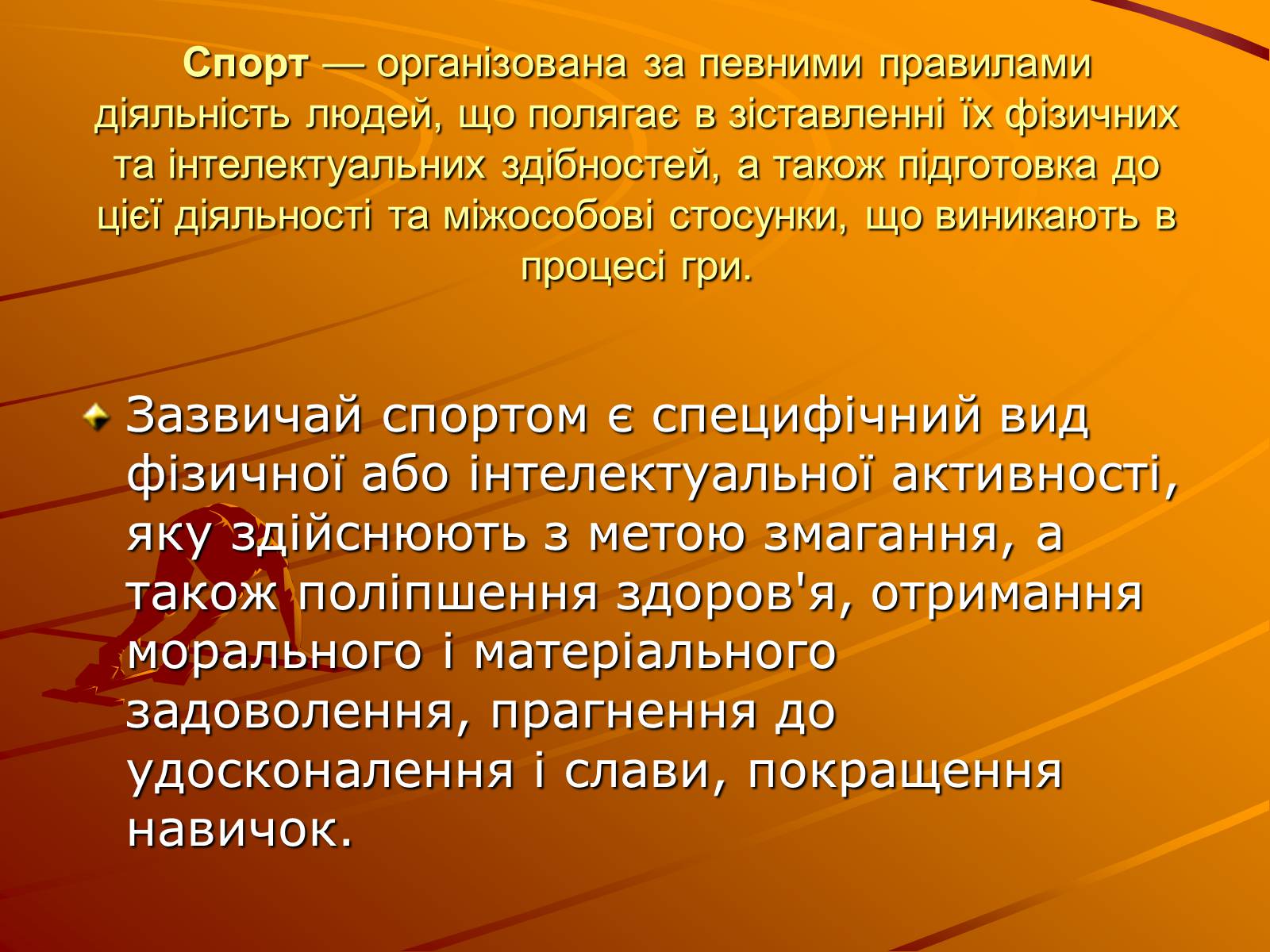 Спорт — організована за певними правилами діяльність людей, що полягає в зіставленні їх фізичних та інтелектуальних здібностей, а також підготовка до цієї діяльності та міжособові стосунки, що виникають в процесі гри.

Зазвичай спортом є специфічний вид фізичної або інтелектуальної активності, яку здійснюють з метою змагання, а також поліпшення здоров'я, отримання морального і матеріального задоволення, прагнення до удосконалення і слави, покращення навичок.